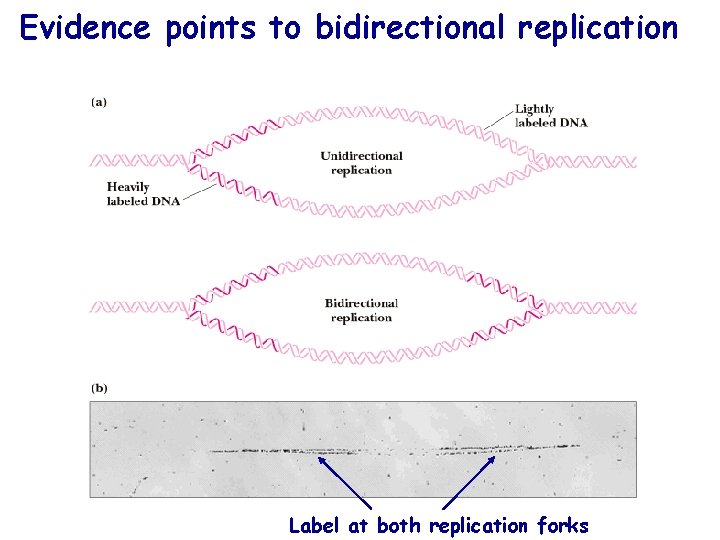 Evidence points to bidirectional replication

(a)

Lightly labeled DNA

Unidirectional replication

Heavily labeled DNA

Bidirectional replication

(b)

Label at both replication forks